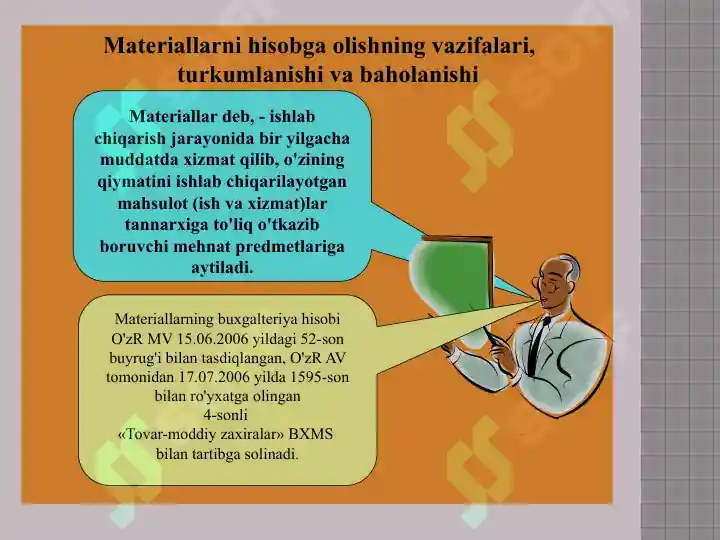 Materiallarni hisobga olishning vazifalari, turkumlanishi va baholanishi

Materiallar deb, - ishlab chiqarish jarayonida bir yilgacha muddatda xizmat qilib, o'zining qiymatini ishlab chiqarilayotgan mahsulot (ish va xizmat)lar tannarxiga to'liq o'tkazib boruvchi mehnat predmetlariga aytiladi.

Materiallarning buxgalteriya hisobi O'zR MV 15.06.2006 yildagi 52-son buyrug'i bilan tasdiqlangan, O'zR AV tomonidan 17.07.2006 yilda 1595-son bilan ro'yxatga olingan
4-sonli
«Tovar-moddiy zaxiralar» BXMS
bilan tartibga solinadi.